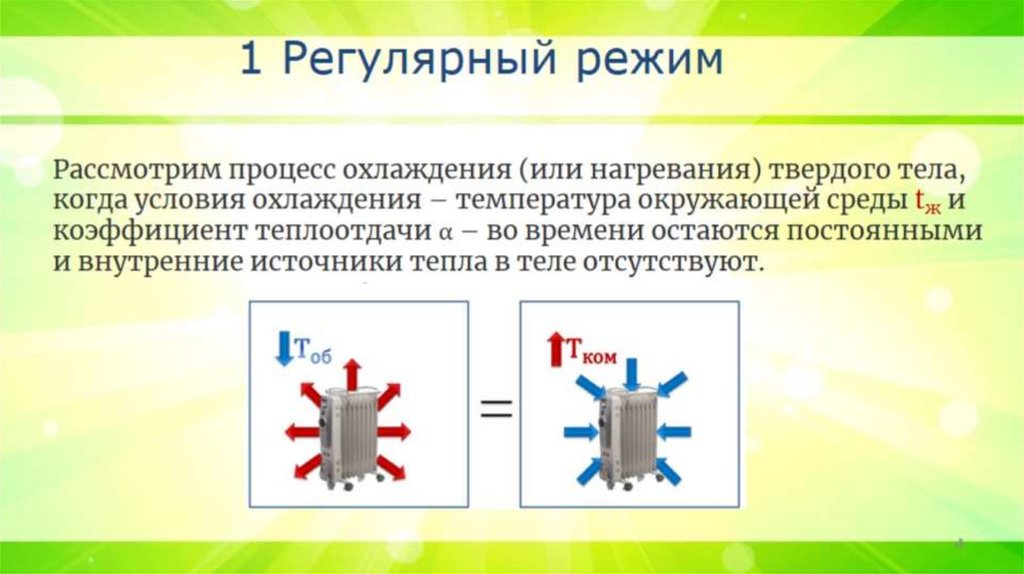 1 Регулярный режим

Рассмотрим процесс охлаждения (или нагревания) твердого тела, когда условия охлаждения – температура окружающей среды $t_ж$ и коэффициент теплоотдачи $\alpha$ – во времени остаются постоянными и внутренние источники тепла в теле отсутствуют.

$T_{об}$

=

$T_{ком}$

4